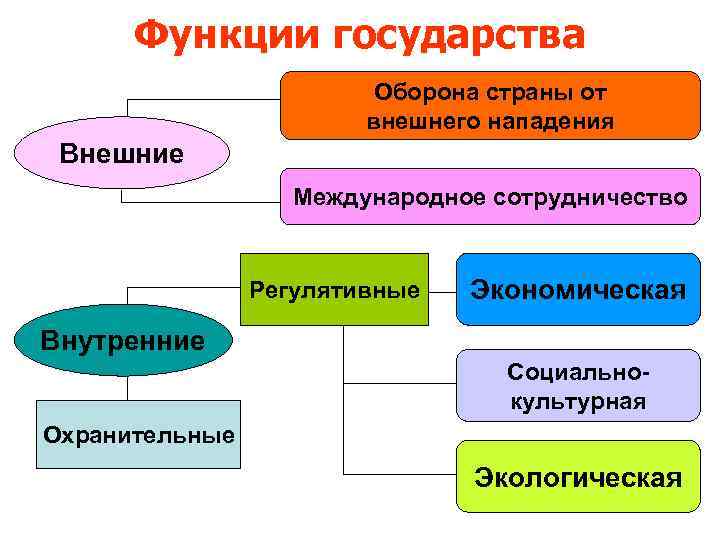 Функции государства

Внешние

Оборона страны от внешнего нападения

Международное сотрудничество

Внутренние

Регулятивные

Экономическая

Социально-культурная

Экологическая

Охранительные